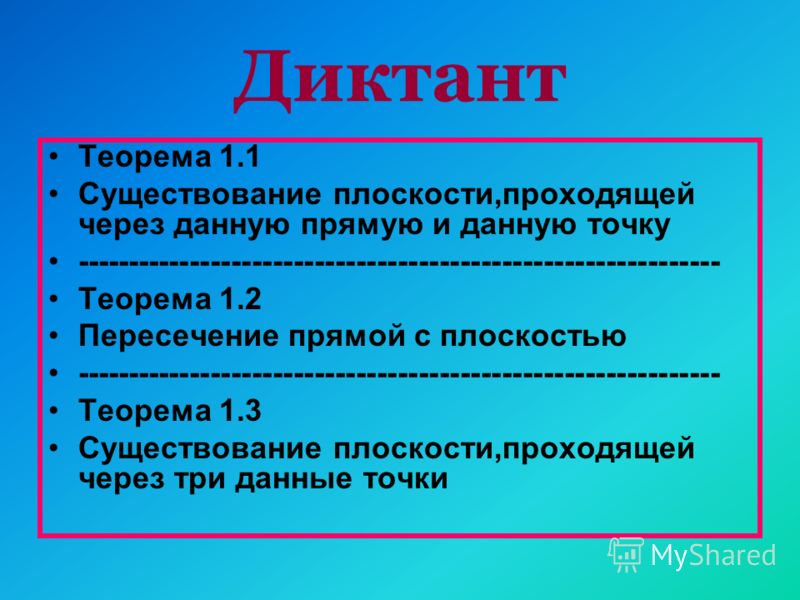 Диктант

• Теорема 1.1
• Существование плоскости,проходящей через данную прямую и данную точку
• ------------------------------------------------------------
• Теорема 1.2
• Пересечение прямой с плоскостью
• ------------------------------------------------------------
• Теорема 1.3
• Существование плоскости,проходящей через три данные точки

MyShared